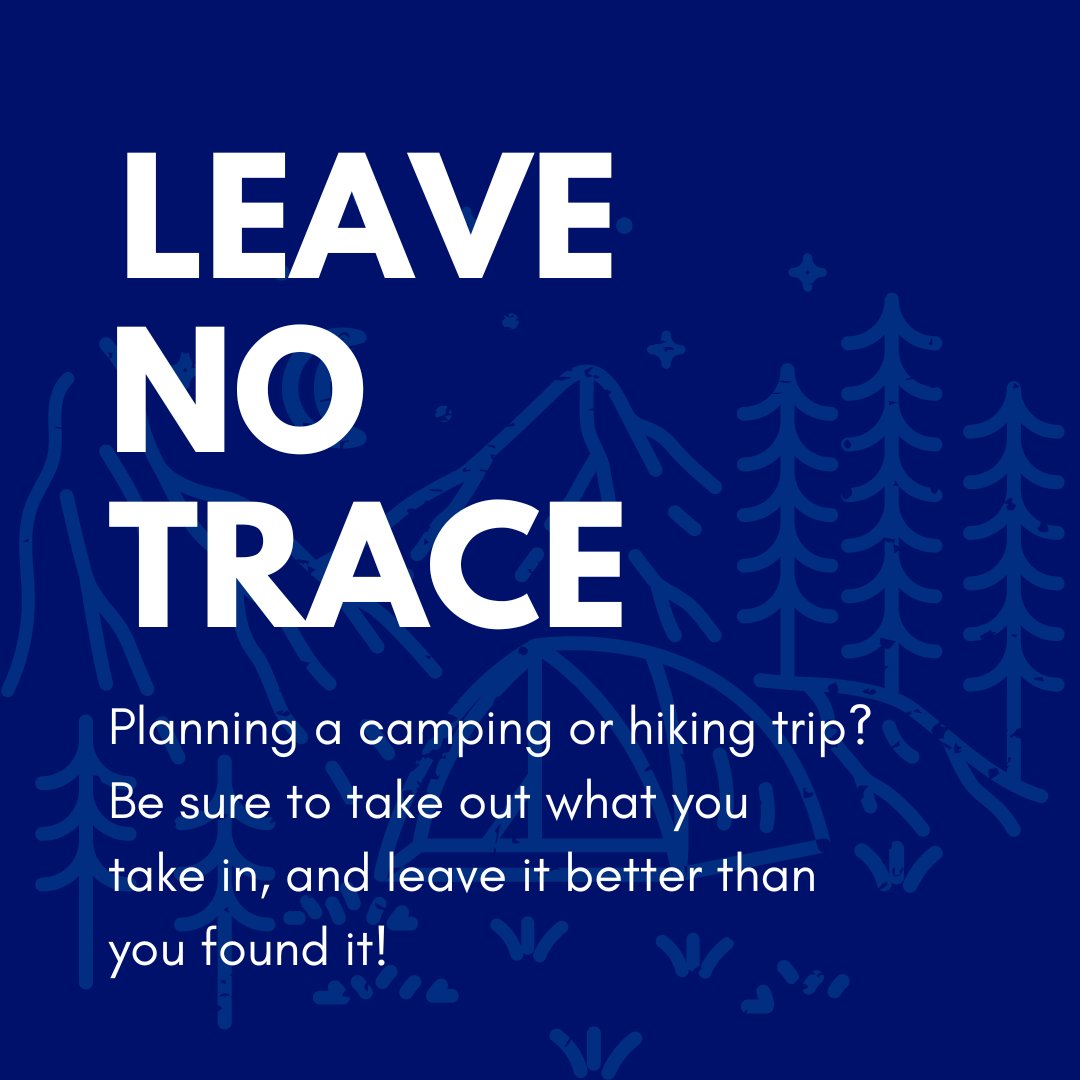 LEAVE
NO
TRACE

Planning a camping or hiking trip? Be sure to take out what you take in, and leave it better than you found it!